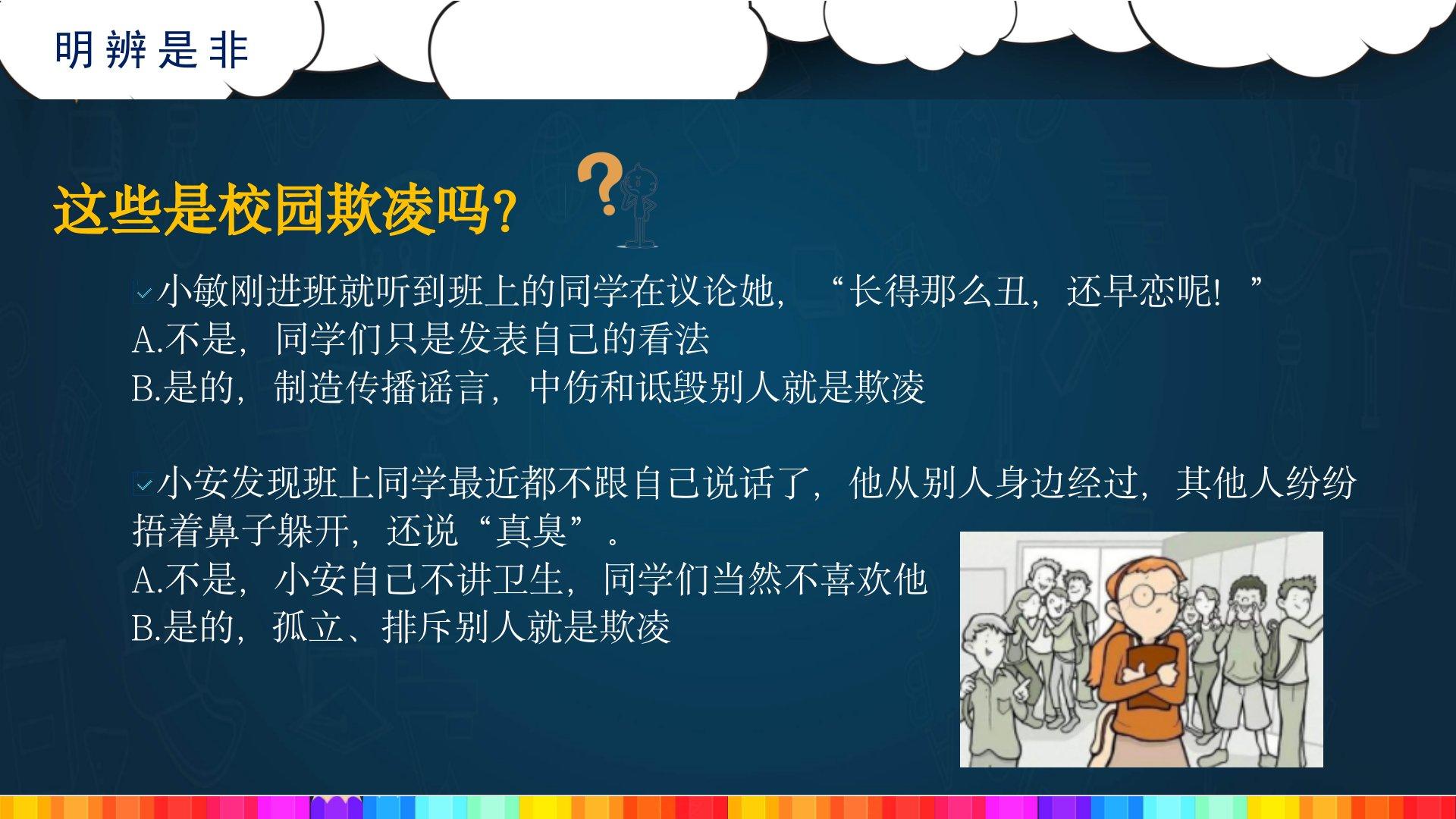 明辨是非

这些是校园欺凌吗?

小敏刚进班就听到班上的同学在议论她，“长得那么丑，还早恋呢！”
A.不是，同学们只是发表自己的看法
B.是的，制造传播谣言，中伤和诋毁别人就是欺凌

小安发现班上同学最近都不跟自己说话了，他从别人身边经过，其他人纷纷捂着鼻子躲开，还说“真臭”。
A.不是，小安自己不讲卫生，同学们当然不喜欢他
B.是的，孤立、排斥别人就是欺凌